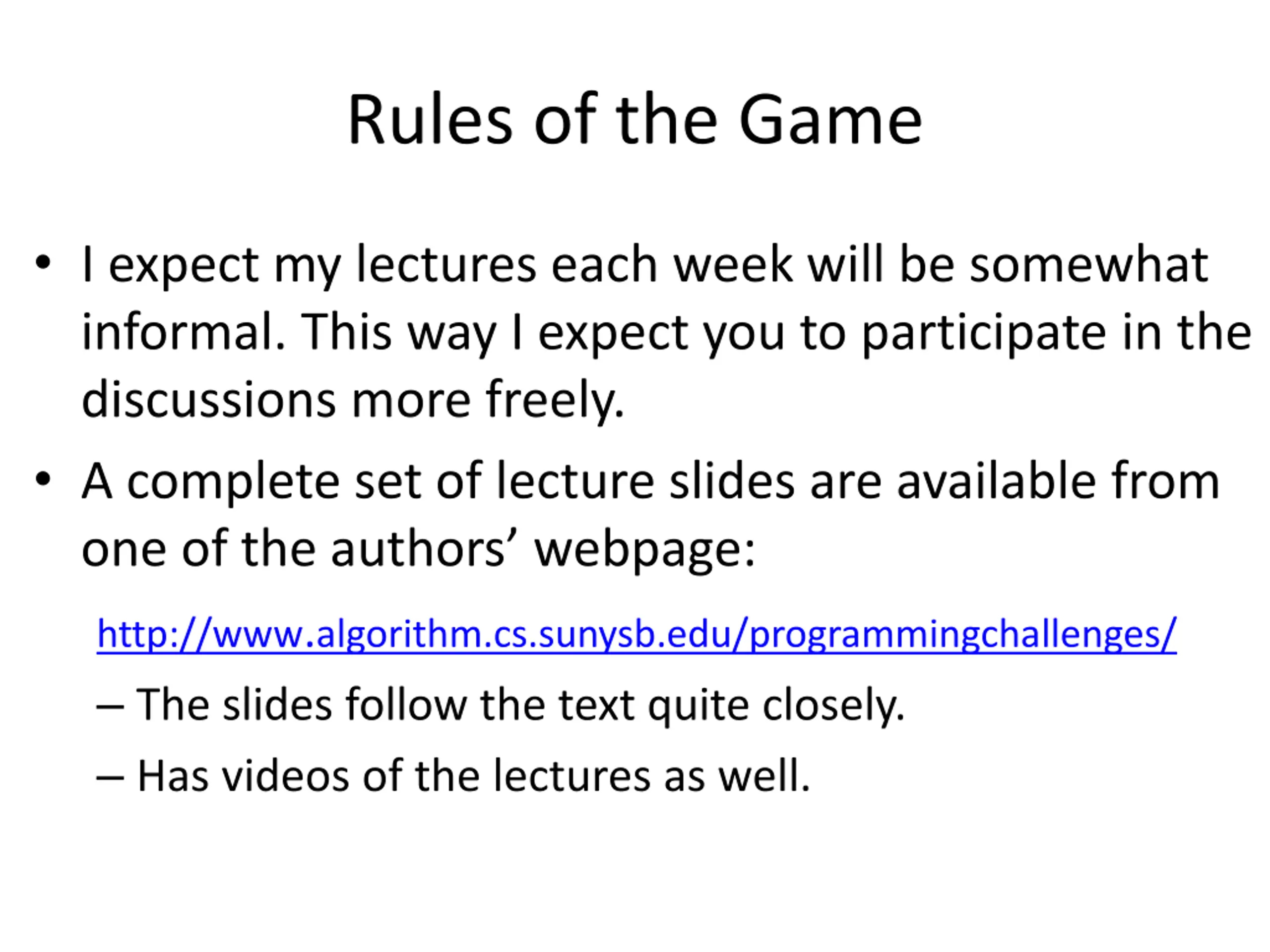 Rules of the Game

• I expect my lectures each week will be somewhat informal. This way I expect you to participate in the discussions more freely.

• A complete set of lecture slides are available from one of the authors’ webpage:

http://www.algorithm.cs.sunysb.edu/programmingchallenges/

– The slides follow the text quite closely.

– Has videos of the lectures as well.